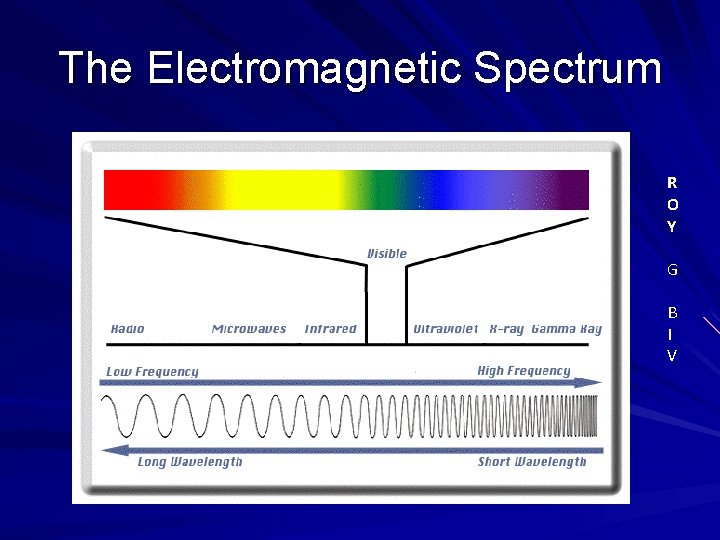 The Electromagnetic Spectrum

Visible

Radio Microwaves Infrared Ultraviolet X-ray Gamma Ray

Low Frequency High Frequency

Long Wavelength Short Wavelength

R
O
Y

G

B
I
V